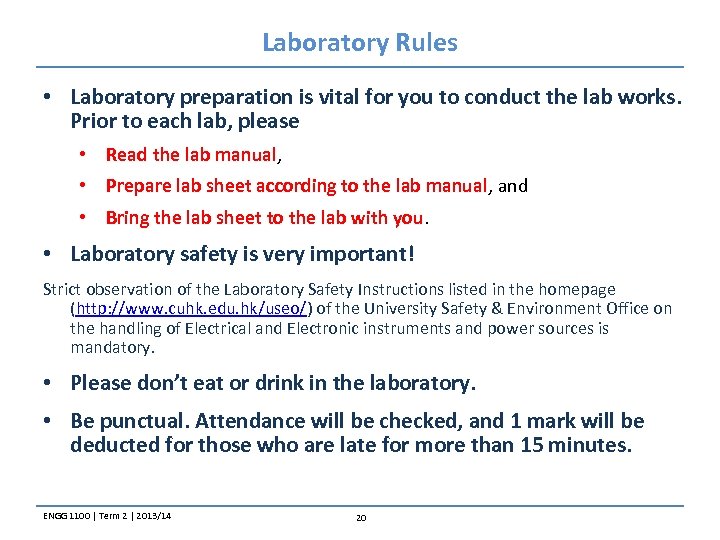 Laboratory Rules

• Laboratory preparation is vital for you to conduct the lab works. Prior to each lab, please

• Read the lab manual,

• Prepare lab sheet according to the lab manual, and

• Bring the lab sheet to the lab with you.

• Laboratory safety is very important!

Strict observation of the Laboratory Safety Instructions listed in the homepage (http://www.cuhk.edu.hk/useo/) of the University Safety & Environment Office on the handling of Electrical and Electronic instruments and power sources is mandatory.

• Please don't eat or drink in the laboratory.

• Be punctual. Attendance will be checked, and 1 mark will be deducted for those who are late for more than 15 minutes.

ENGG 1100 | Term 2 | 2013/14

20